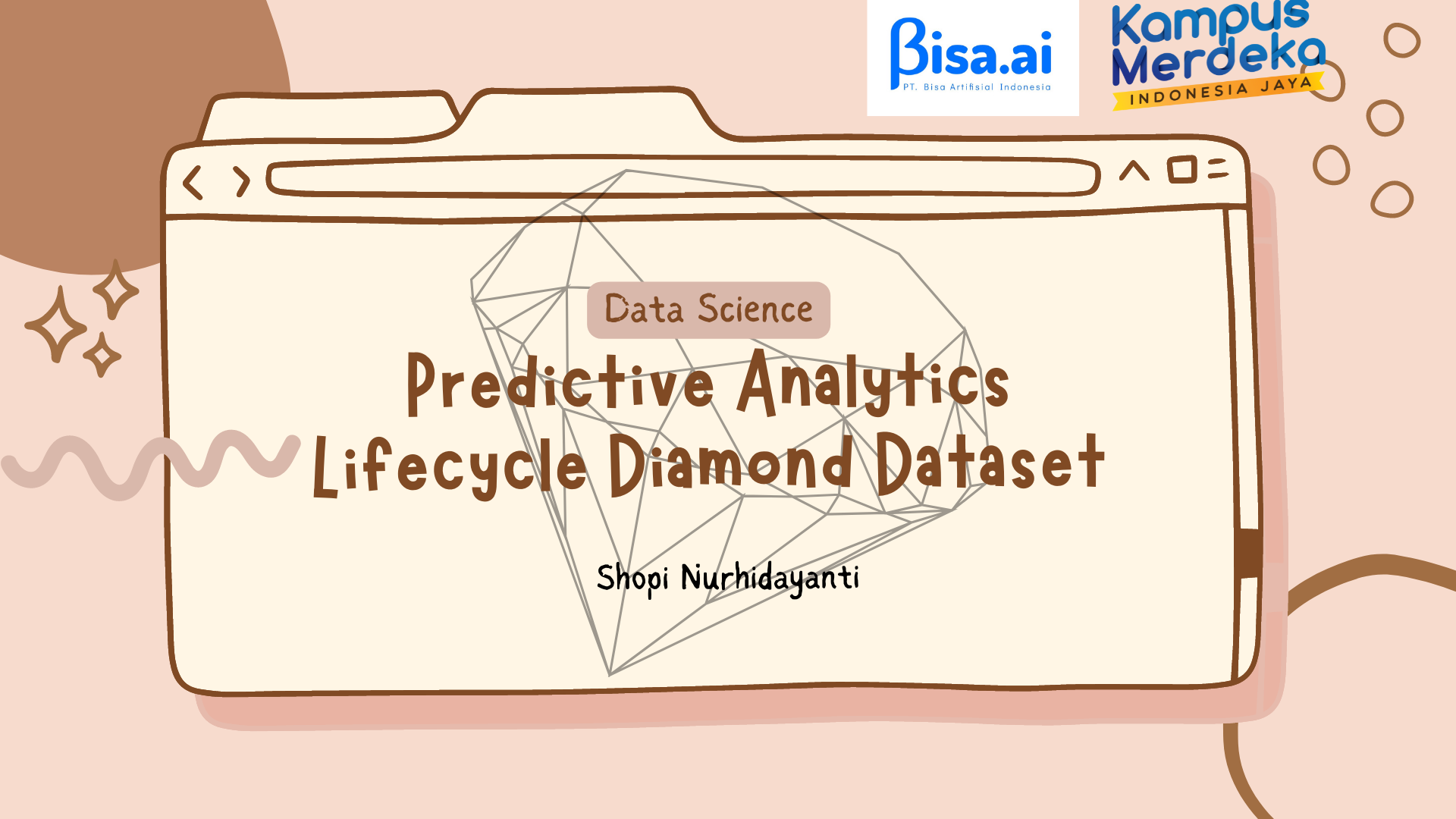 Bisa.ai
PT. Bisa Artifisial Indonesia

Kampus Merdeka
INDONESIA JAYA

Data Science

Predictive Analytics Lifecycle Diamond Dataset

Shopi Nurhidayanti